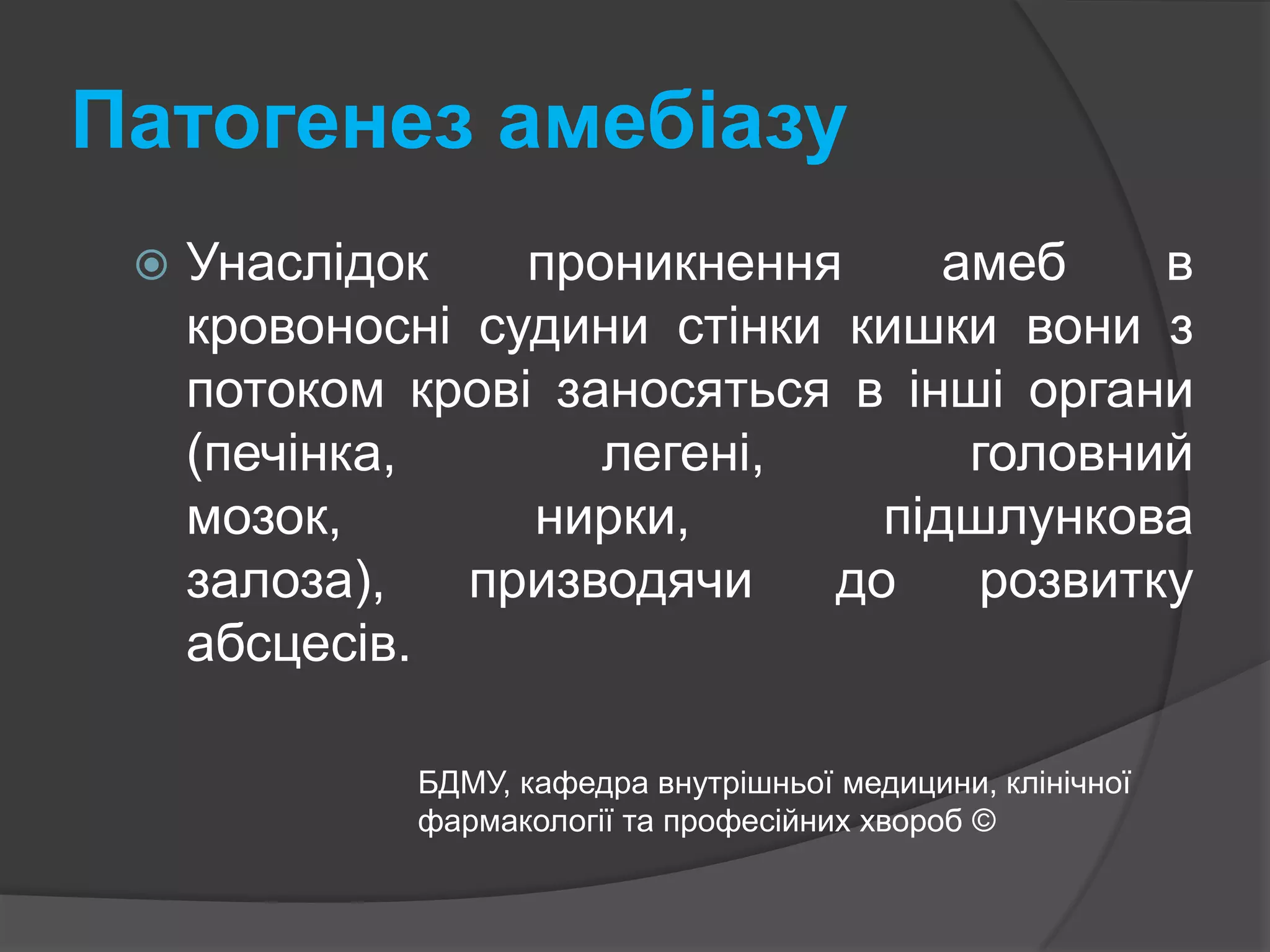 Патогенез амебіазу

Унаслідок проникнення амеб в кровоносні судини стінки кишки вони з потоком крові заносяться в інші органи (печінка, легені, головний мозок, нирки, підшлункова залоза), призводячи до розвитку абсцесів.

БДМУ, кафедра внутрішньої медицини, клінічної фармакології та професійних хвороб ©